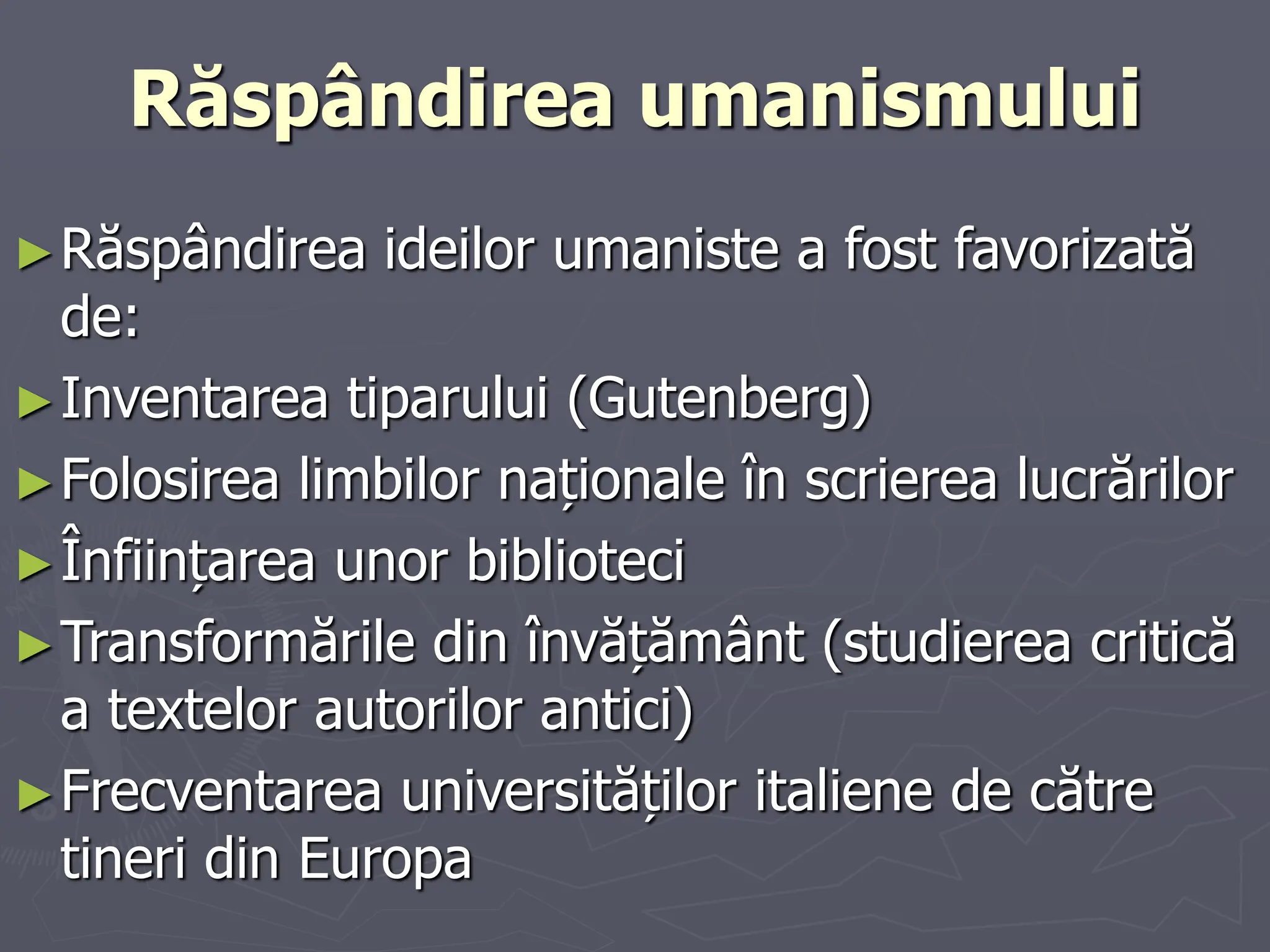 Răspândirea umanismului

► Răspândirea ideilor umaniste a fost favorizată de:
► Inventarea tiparului (Gutenberg)
► Folosirea limbilor naționale în scrierea lucrărilor
► Înființarea unor biblioteci
► Transformările din învățământ (studierea critică a textelor autorilor antici)
► Frecventarea universităților italiene de către tineri din Europa